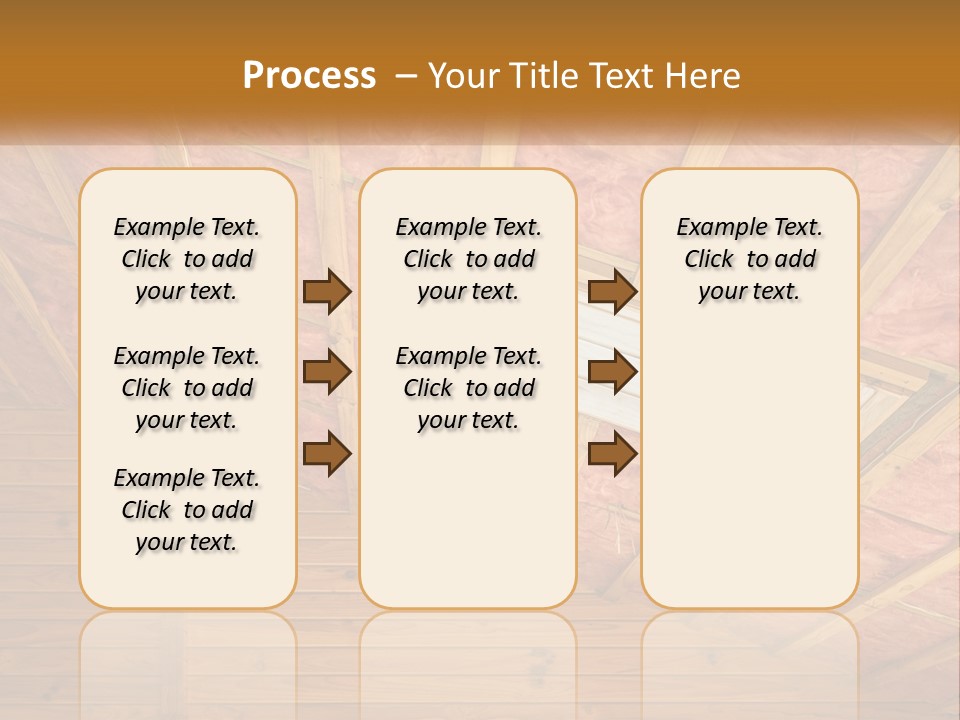 Process – Your Title Text Here

Example Text. Click to add your text.

Example Text. Click to add your text.

Example Text. Click to add your text.

Example Text. Click to add your text.

Example Text. Click to add your text.

Example Text. Click to add your text.